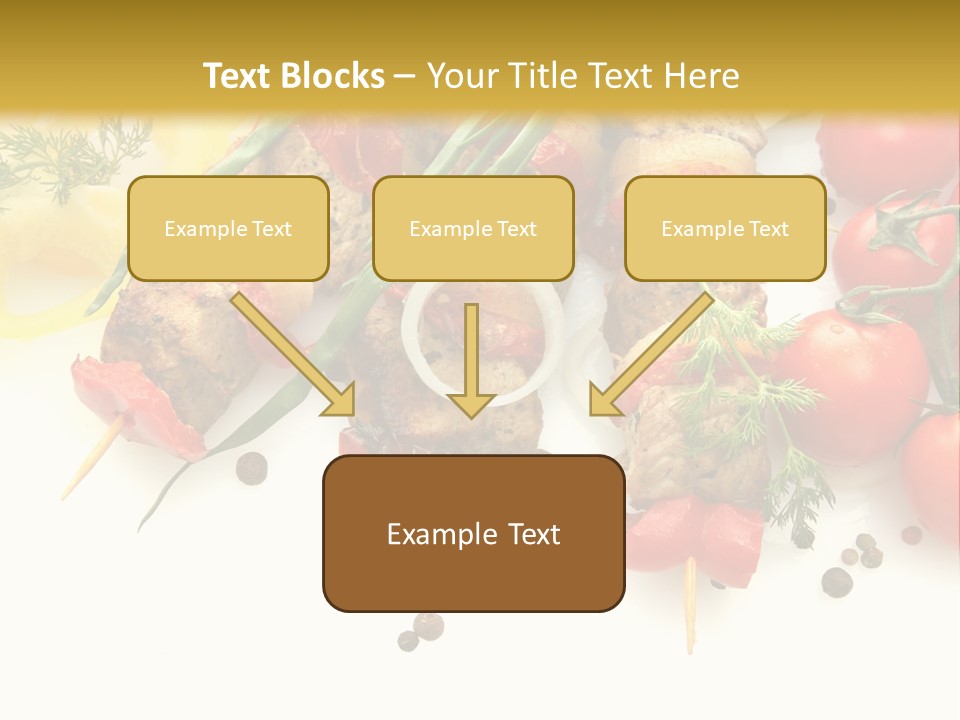 Text Blocks – Your Title Text Here

Example Text

Example Text

Example Text

Example Text